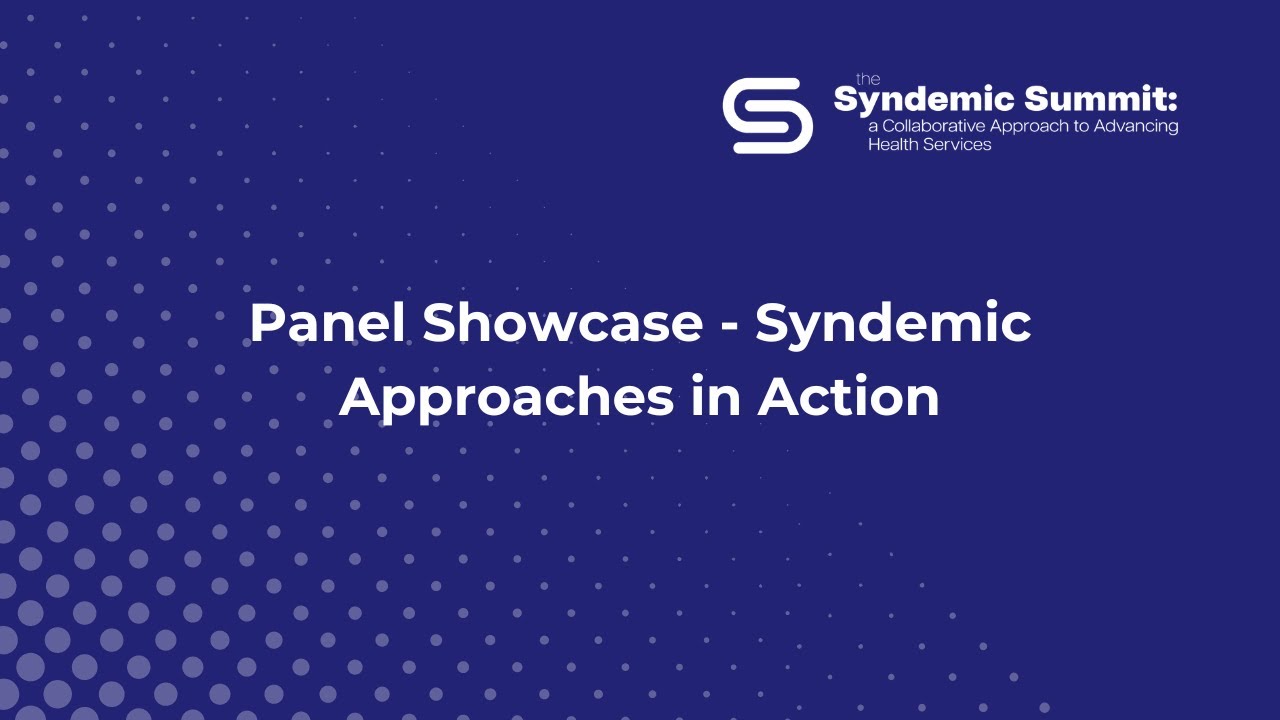 the
Syndemic Summit:
a Collaborative Approach to Advancing Health Services

Panel Showcase - Syndemic Approaches in Action